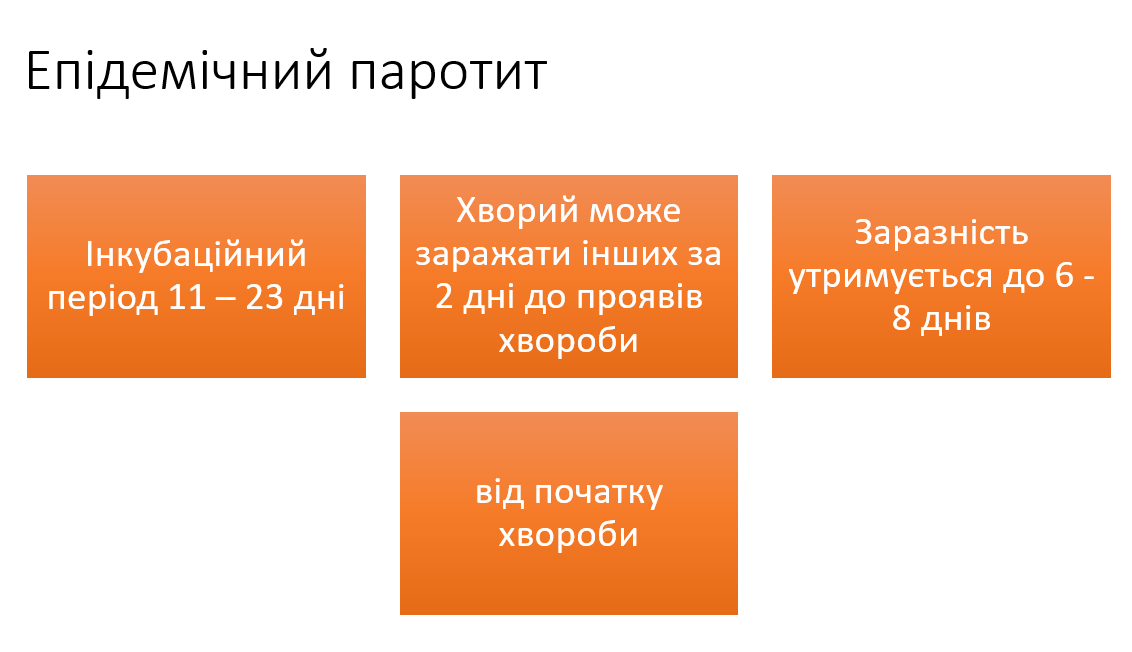 Епідемічний паротит

Інкубаційний період 11 – 23 дні

Хворий може заражати інших за 2 дні до проявів хвороби

Заразність утримується до 6 - 8 днів

від початку хвороби